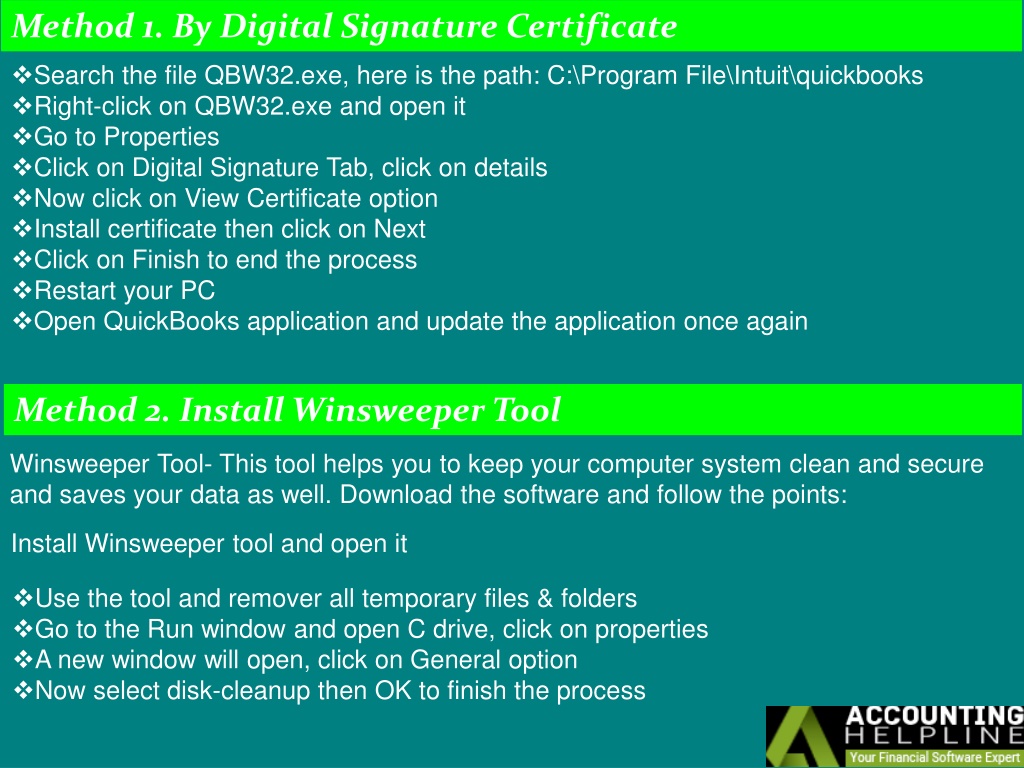 Method 1. By Digital Signature Certificate

❖Search the file QBW32.exe, here is the path: C:\Program File\Intuit\quickbooks
❖Right-click on QBW32.exe and open it
❖Go to Properties
❖Click on Digital Signature Tab, click on details
❖Now click on View Certificate option
❖Install certificate then click on Next
❖Click on Finish to end the process
❖Restart your PC
❖Open QuickBooks application and update the application once again

Method 2. Install Winsweeper Tool

Winsweeper Tool- This tool helps you to keep your computer system clean and secure and saves your data as well. Download the software and follow the points:

Install Winsweeper tool and open it

❖Use the tool and remover all temporary files & folders
❖Go to the Run window and open C drive, click on properties
❖A new window will open, click on General option
❖Now select disk-cleanup then OK to finish the process

ACCOUNTING HELPLINE
Your Financial Software Expert